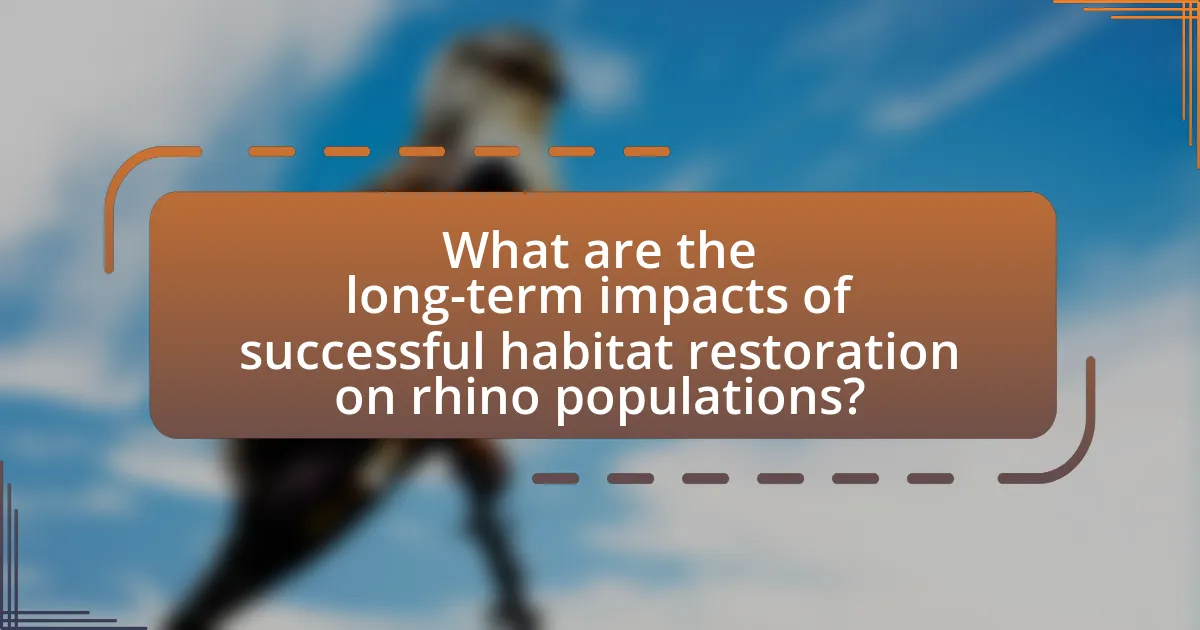 What are the long-term impacts of successful habitat restoration on rhino populations?